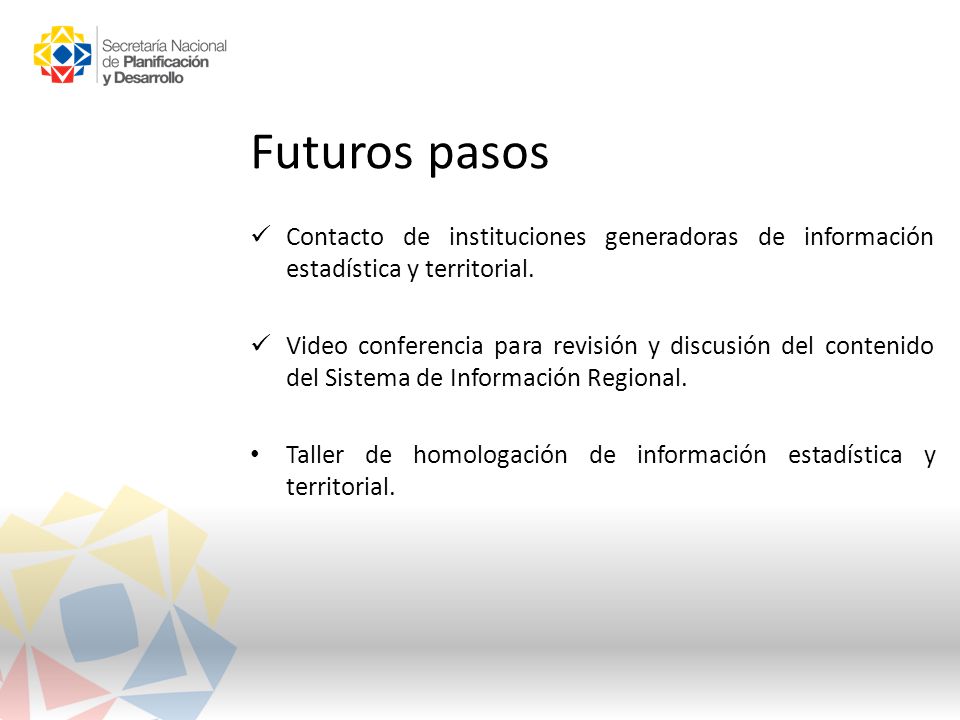 Secretaría Nacional de Planificación y Desarrollo

Futuros pasos

✓ Contacto de instituciones generadoras de información estadística y territorial.

✓ Video conferencia para revisión y discusión del contenido del Sistema de Información Regional.

• Taller de homologación de información estadística y territorial.